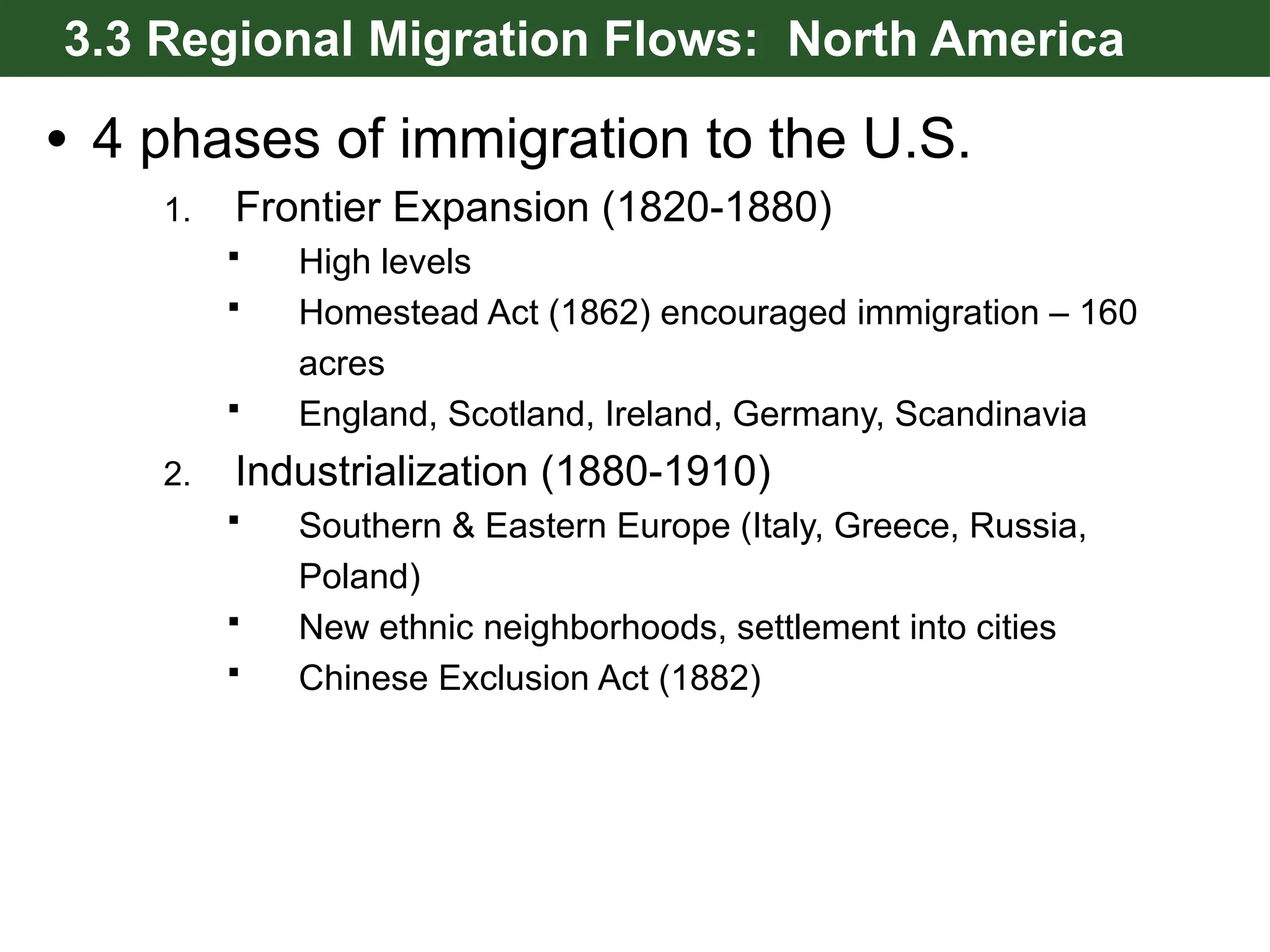 3.3 Regional Migration Flows: North America

• 4 phases of immigration to the U.S.

1. Frontier Expansion (1820-1880)

▪ High levels

▪ Homestead Act (1862) encouraged immigration – 160 acres

▪ England, Scotland, Ireland, Germany, Scandinavia

2. Industrialization (1880-1910)

▪ Southern & Eastern Europe (Italy, Greece, Russia, Poland)

▪ New ethnic neighborhoods, settlement into cities

▪ Chinese Exclusion Act (1882)